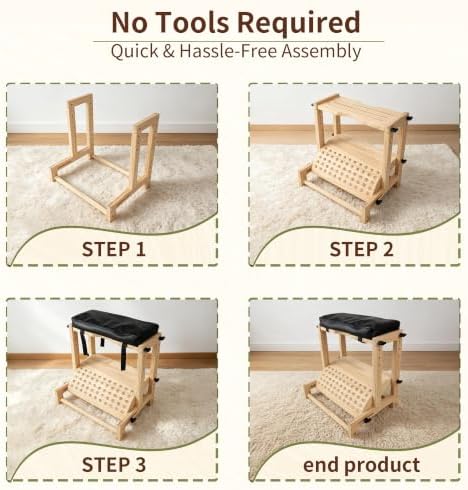 No Tools Required
Quick & Hassle-Free Assembly

STEP 1

STEP 2

STEP 3

end product